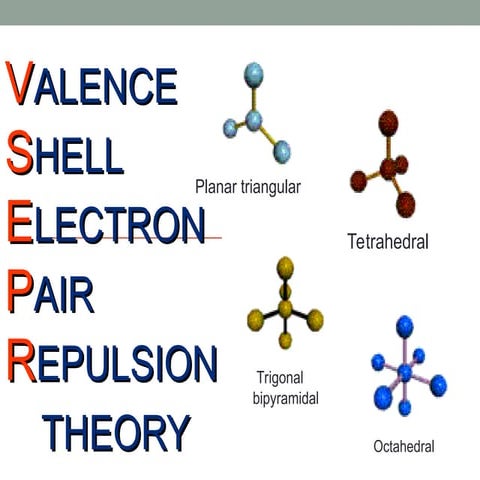 VALENCE
SHELL
ELECTRON
PAIR
REPULSION
THEORY

Planar triangular

Tetrahedral

Trigonal bipyramidal

Octahedral